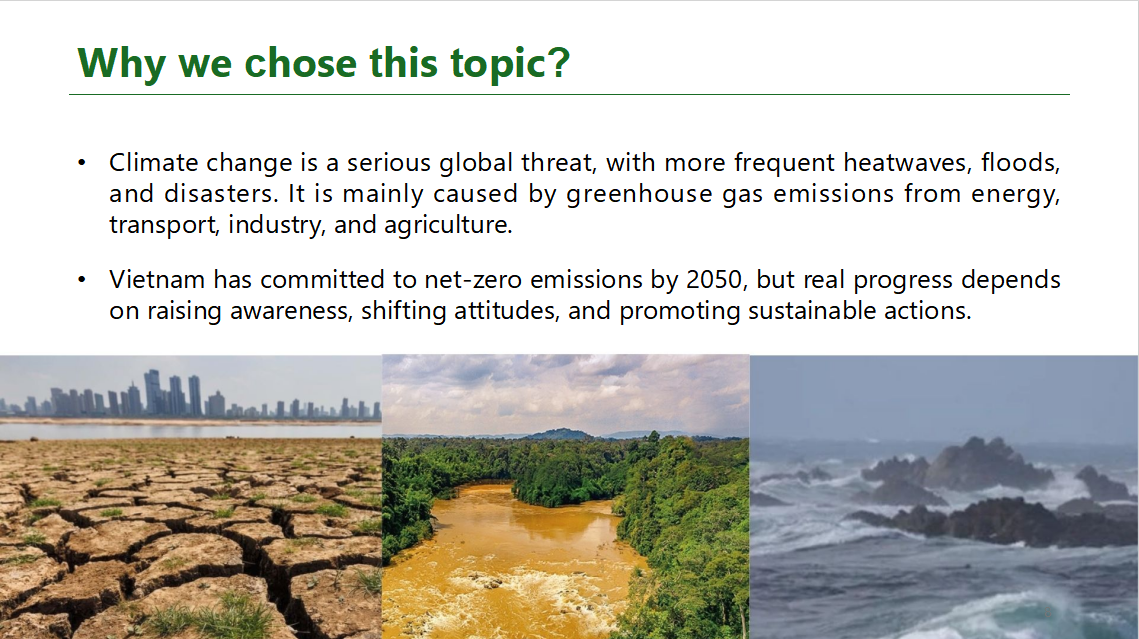 Why we chose this topic?

• Climate change is a serious global threat, with more frequent heatwaves, floods, and disasters. It is mainly caused by greenhouse gas emissions from energy, transport, industry, and agriculture.

• Vietnam has committed to net-zero emissions by 2050, but real progress depends on raising awareness, shifting attitudes, and promoting sustainable actions.